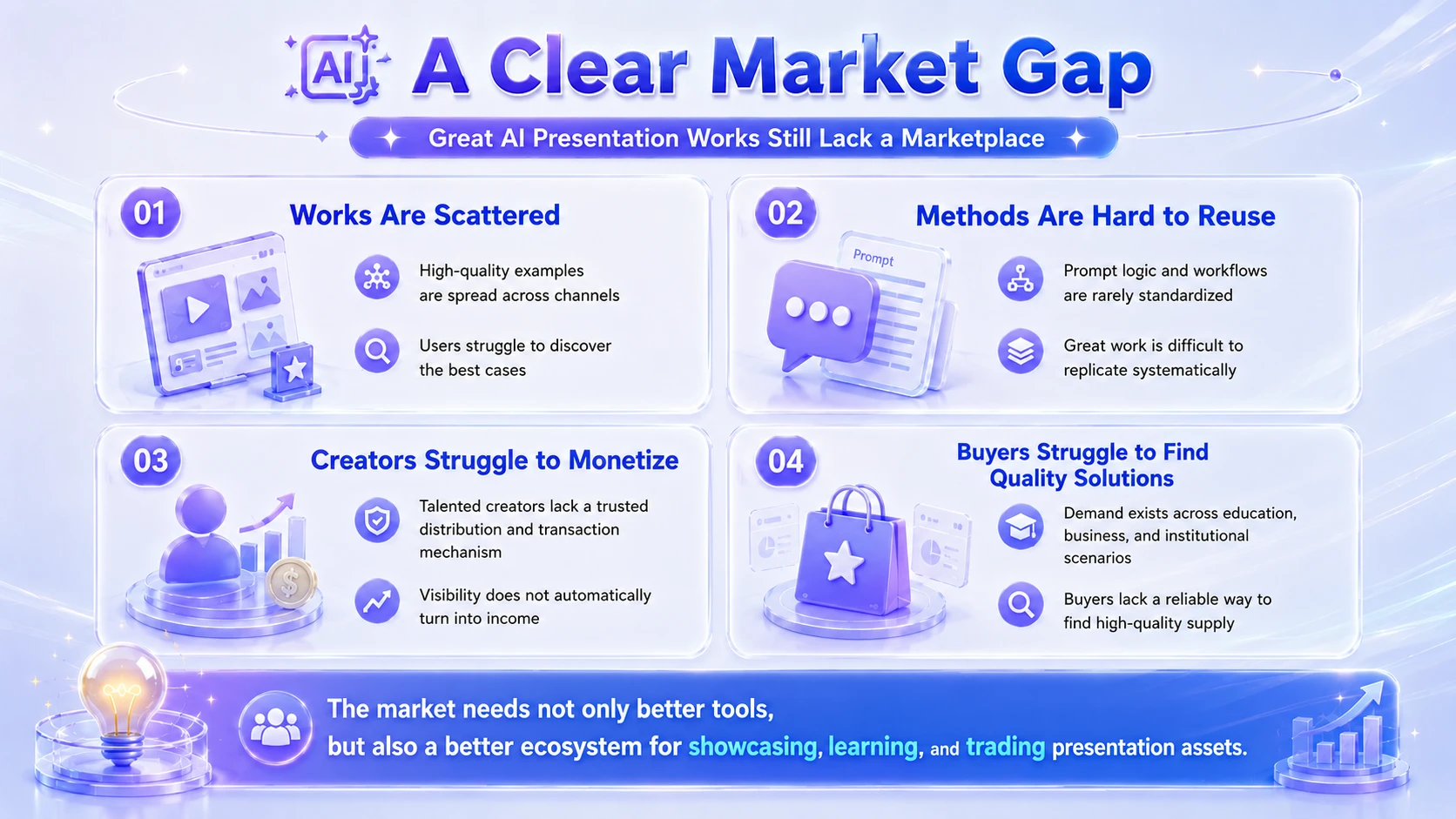 AI A Clear Market Gap

Great AI Presentation Works Still Lack a Marketplace

01 Works Are Scattered

High-quality examples are spread across channels

Users struggle to discover the best cases

02 Methods Are Hard to Reuse

Prompt

Prompt logic and workflows are rarely standardized

Great work is difficult to replicate systematically

03 Creators Struggle to Monetize

Talented creators lack a trusted distribution and transaction mechanism

Visibility does not automatically turn into income

04 Buyers Struggle to Find Quality Solutions

Demand exists across education, business, and institutional scenarios

Buyers lack a reliable way to find high-quality supply

The market needs not only better tools, but also a better ecosystem for showcasing, learning, and trading presentation assets.